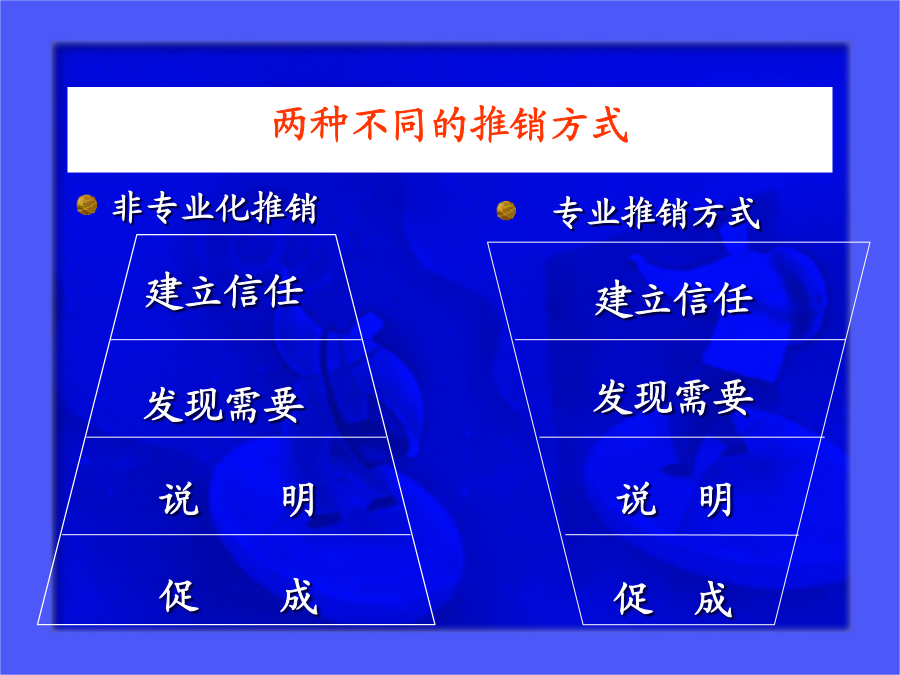 两种不同的推销方式

非专业化推销

建立信任

发现需要

说　　明

促　　成

专业推销方式

建立信任

发现需要

说　明

促　成